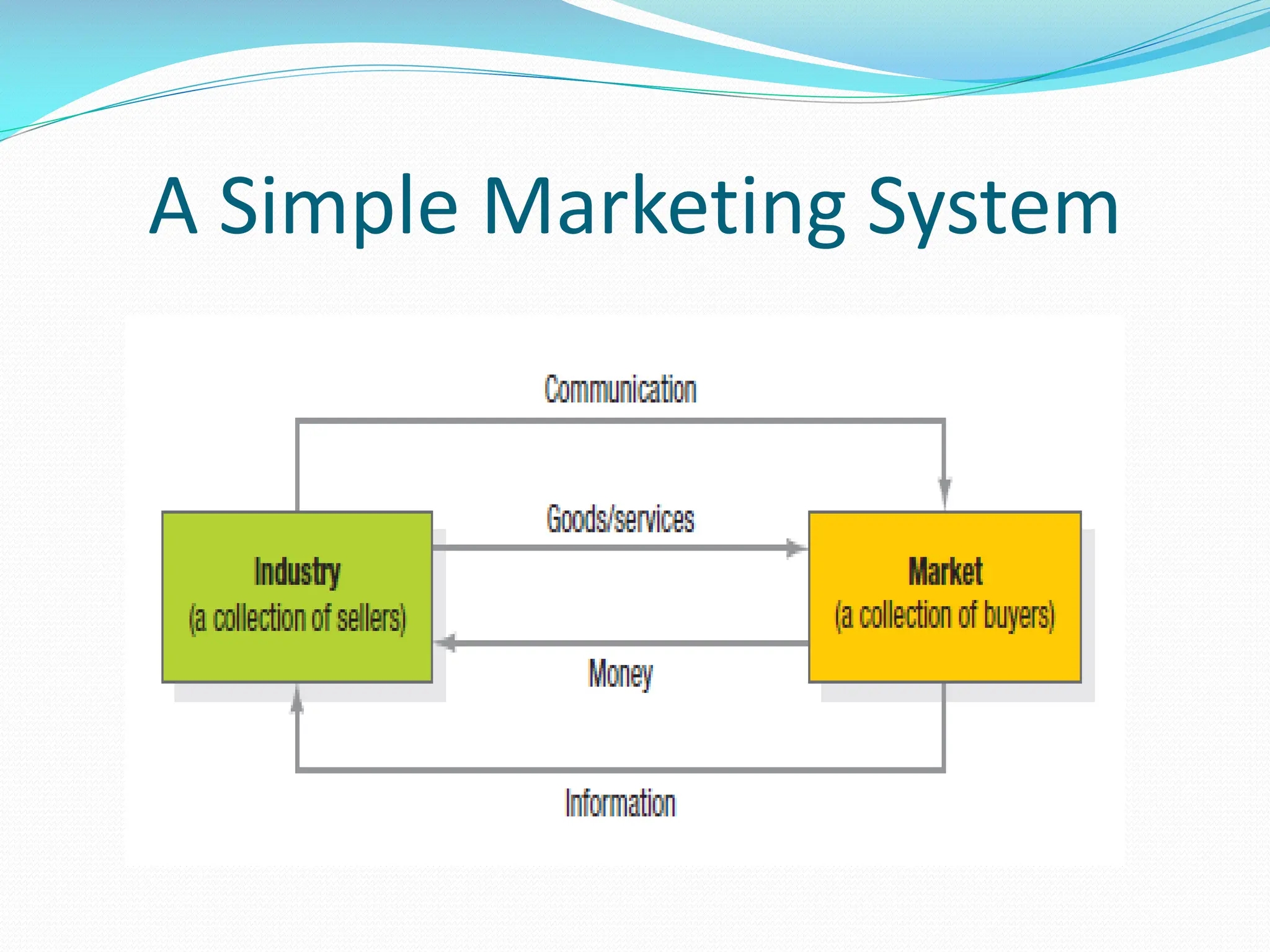 A Simple Marketing System

Communication

Goods/services

Industry
(a collection of sellers)

Market
(a collection of buyers)

Money

Information